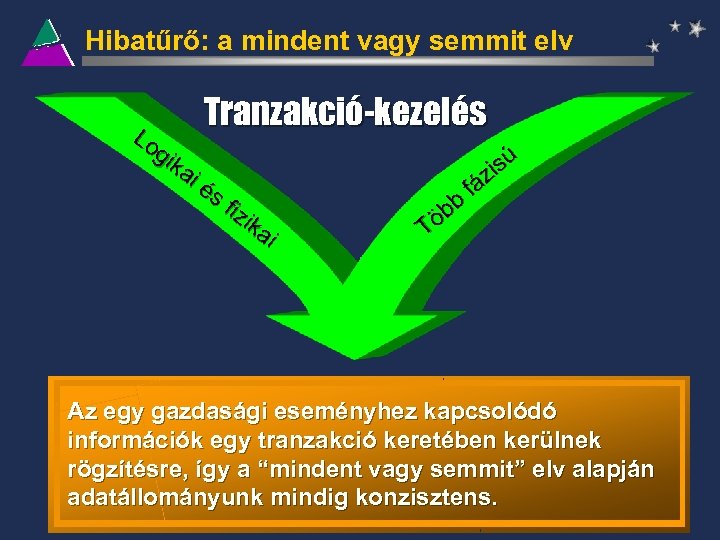 Hibatűrő: a mindent vagy semmit elv

Tranzakció-kezelés

Logikai és fizikai

Több fázisú

Az egy gazdasági eseményhez kapcsolódó információk egy tranzakció keretében kerülnek rögzítésre, így a “mindent vagy semmit” elv alapján adatállományunk mindig konzisztens.